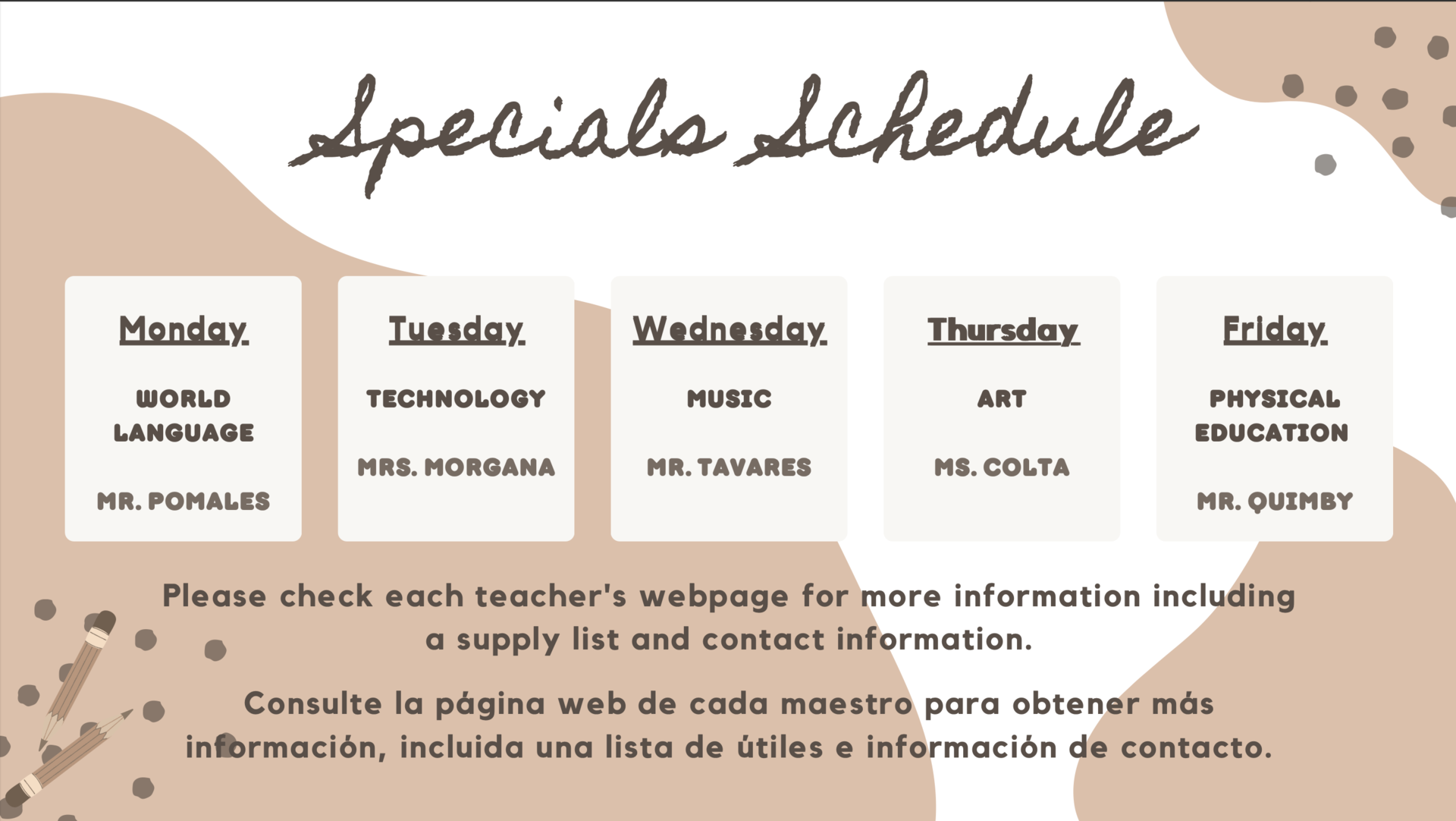 Specials Schedule

Monday

WORLD LANGUAGE

MR. POMALES

Tuesday

TECHNOLOGY

MRS. MORGANA

Wednesday

MUSIC

MR. TAVARES

Thursday

ART

MS. COLTA

Friday

PHYSICAL EDUCATION

MR. QUIMBY

Please check each teacher's webpage for more information including a supply list and contact information.

Consulte la página web de cada maestro para obtener más información, incluida una lista de útiles e información de contacto.